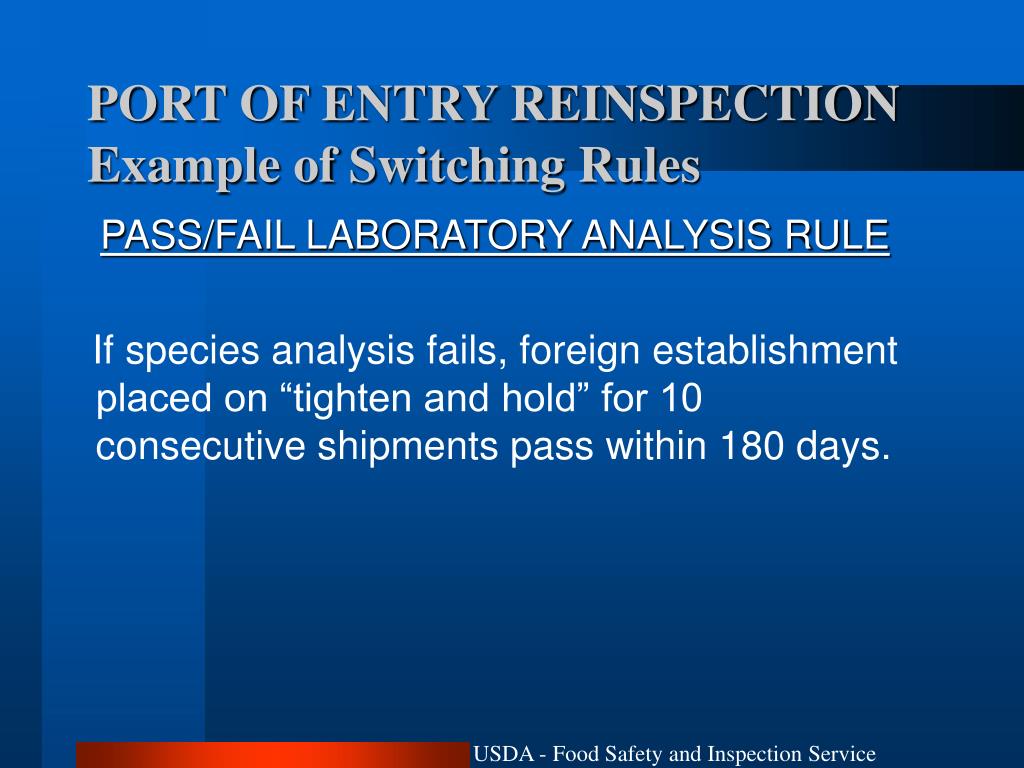 PORT OF ENTRY REINSPECTION
Example of Switching Rules

PASS/FAIL LABORATORY ANALYSIS RULE

If species analysis fails, foreign establishment placed on “tighten and hold” for 10 consecutive shipments pass within 180 days.

USDA - Food Safety and Inspection Service